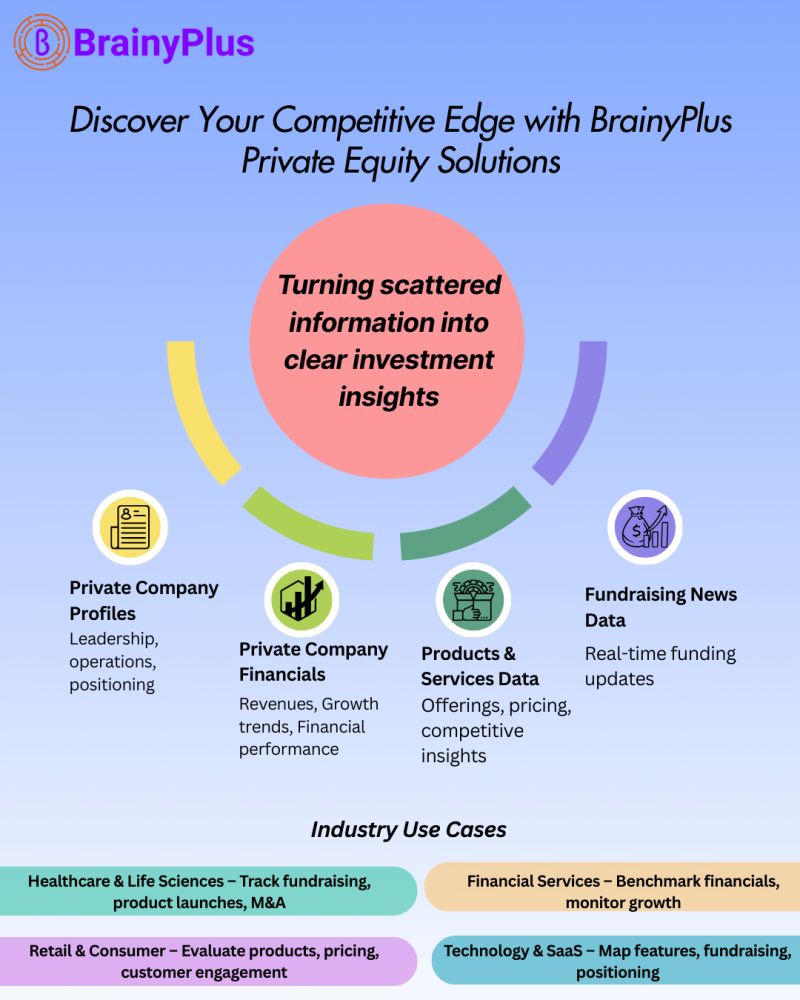 BrainyPlus

Discover Your Competitive Edge with BrainyPlus Private Equity Solutions

Turning scattered information into clear investment insights

Private Company Profiles
Leadership, operations, positioning

Private Company Financials
Revenues, Growth trends, Financial performance

Products & Services Data
Offerings, pricing, competitive insights

Fundraising News Data
Real-time funding updates

Industry Use Cases

Healthcare & Life Sciences – Track fundraising, product launches, M&A

Financial Services – Benchmark financials, monitor growth

Retail & Consumer – Evaluate products, pricing, customer engagement

Technology & SaaS – Map features, fundraising, positioning